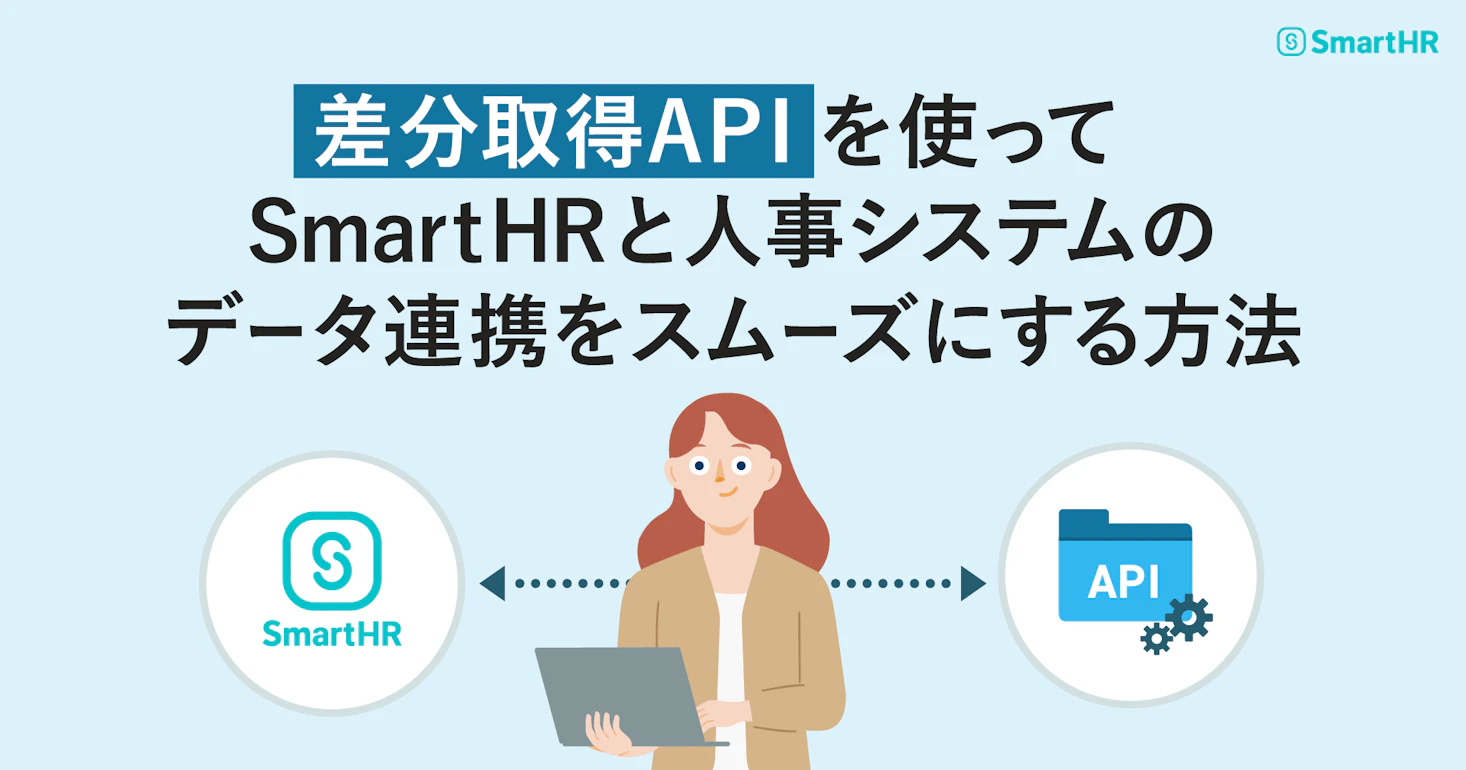 SmartHR

差分取得APIを使って
SmartHRと人事システムの
データ連携をスムーズにする方法

SmartHR

API